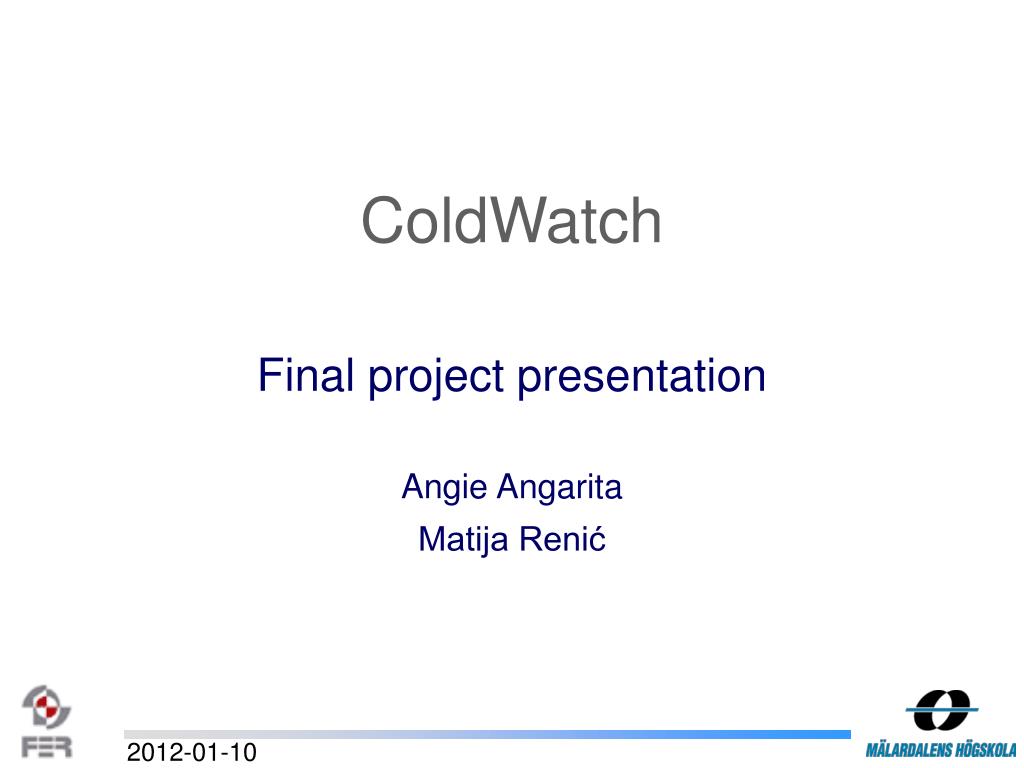 ColdWatch

Final project presentation

Angie Angarita

Matija Renić

FER

2012-01-10

MÄLARDALENS HÖGSKOLA